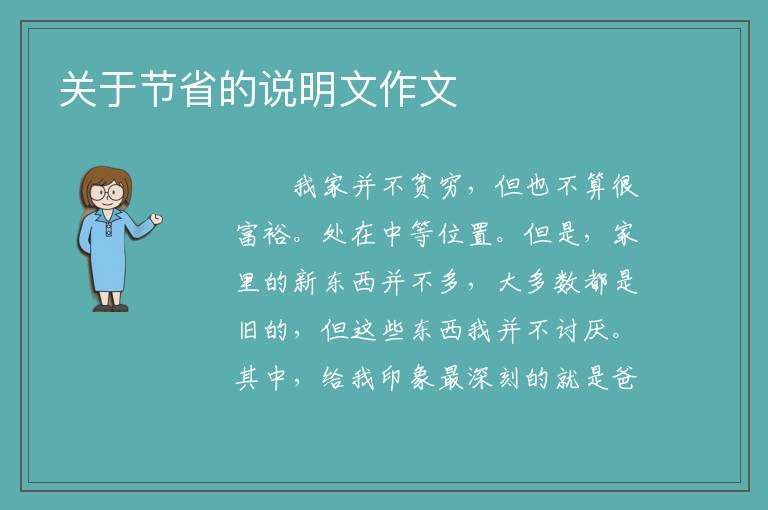 关于节省的说明文作文

我家并不贫穷，但也不算很富裕。处在中等位置。但是，家里的新东西并不多，大多数都是旧的，但这些东西我并不讨厌。其中，给我印象最深刻的就是爸